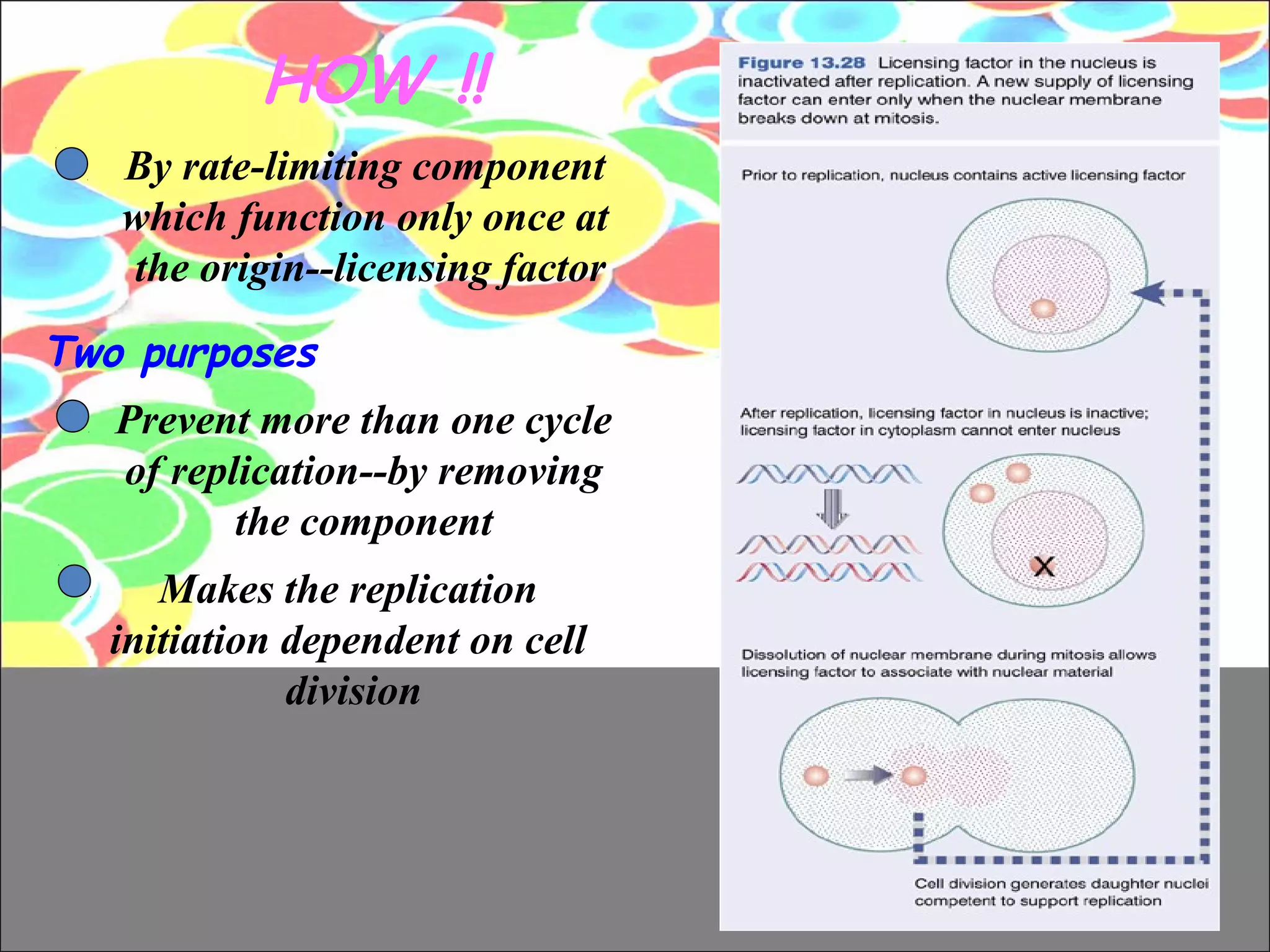 HOW !!

By rate-limiting component which function only once at the origin--licensing factor

Two purposes

Prevent more than one cycle of replication--by removing the component

Makes the replication initiation dependent on cell division

Figure 13.28 Licensing factor in the nucleus is inactivated after replication. A new supply of licensing factor can enter only when the nuclear membrane breaks down at mitosis.

Prior to replication, nucleus contains active licensing factor

After replication, licensing factor in nucleus is inactive; licensing factor in cytoplasm cannot enter nucleus

Dissolution of nuclear membrane during mitosis allows licensing factor to associate with nuclear material

Cell division generates daughter nuclei competent to support replication